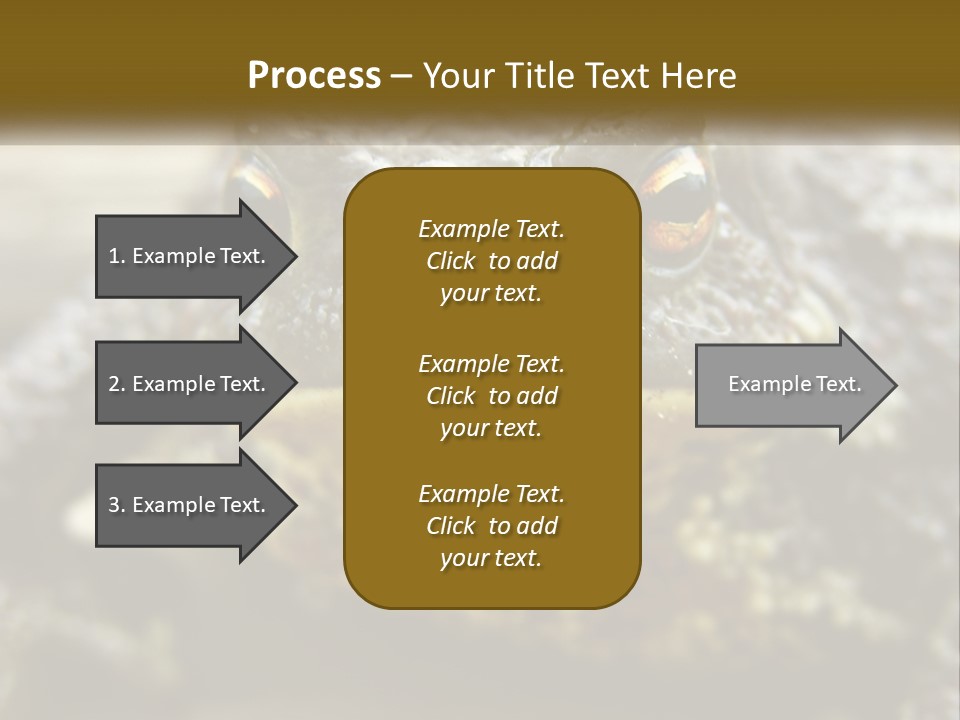 Process – Your Title Text Here

1. Example Text.

2. Example Text.

3. Example Text.

Example Text. Click to add your text.

Example Text. Click to add your text.

Example Text. Click to add your text.

Example Text.